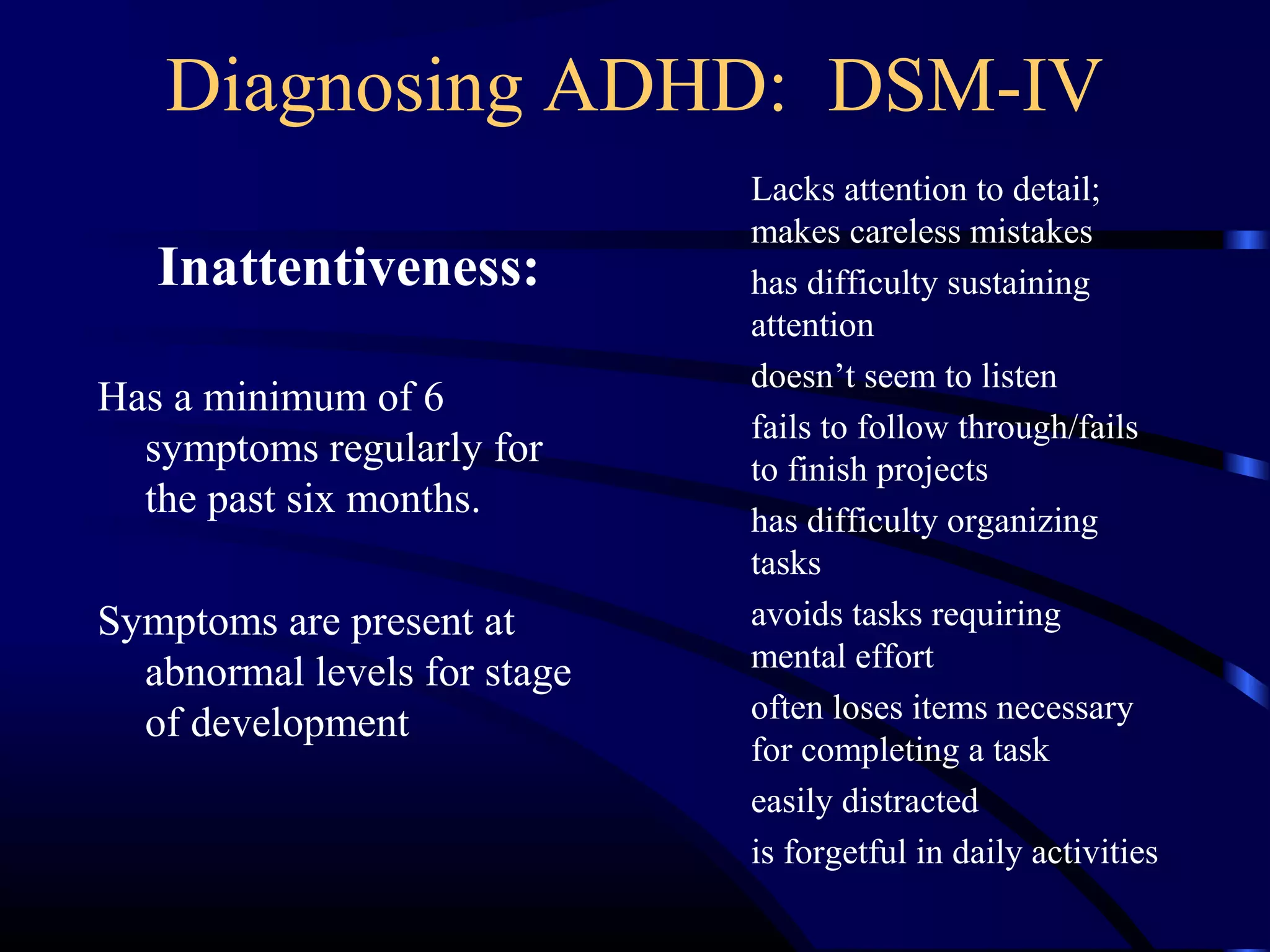 Diagnosing ADHD: DSM-IV

Inattentiveness:

Has a minimum of 6 symptoms regularly for the past six months.

Symptoms are present at abnormal levels for stage of development

Lacks attention to detail; makes careless mistakes

has difficulty sustaining attention

doesn’t seem to listen

fails to follow through/fails to finish projects

has difficulty organizing tasks

avoids tasks requiring mental effort

often loses items necessary for completing a task

easily distracted

is forgetful in daily activities